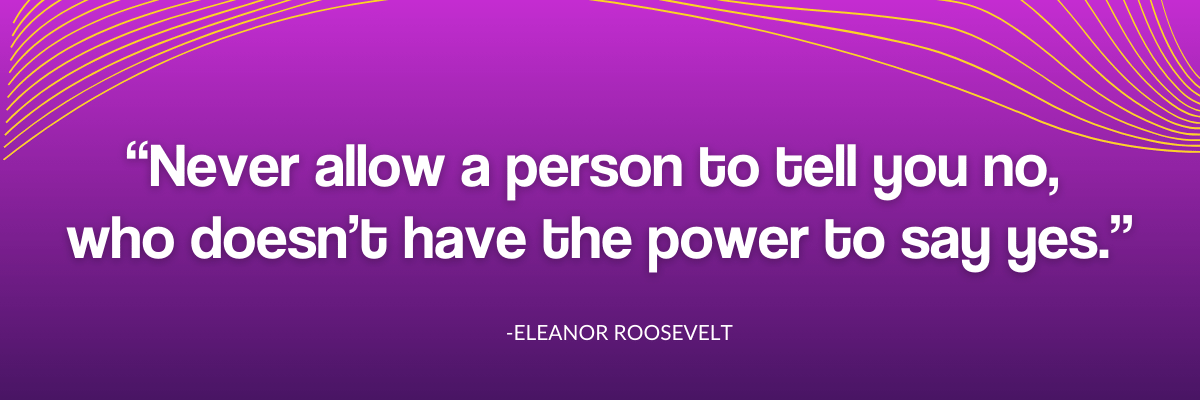 “Never allow a person to tell you no, who doesn’t have the power to say yes.”

-ELEANOR ROOSEVELT